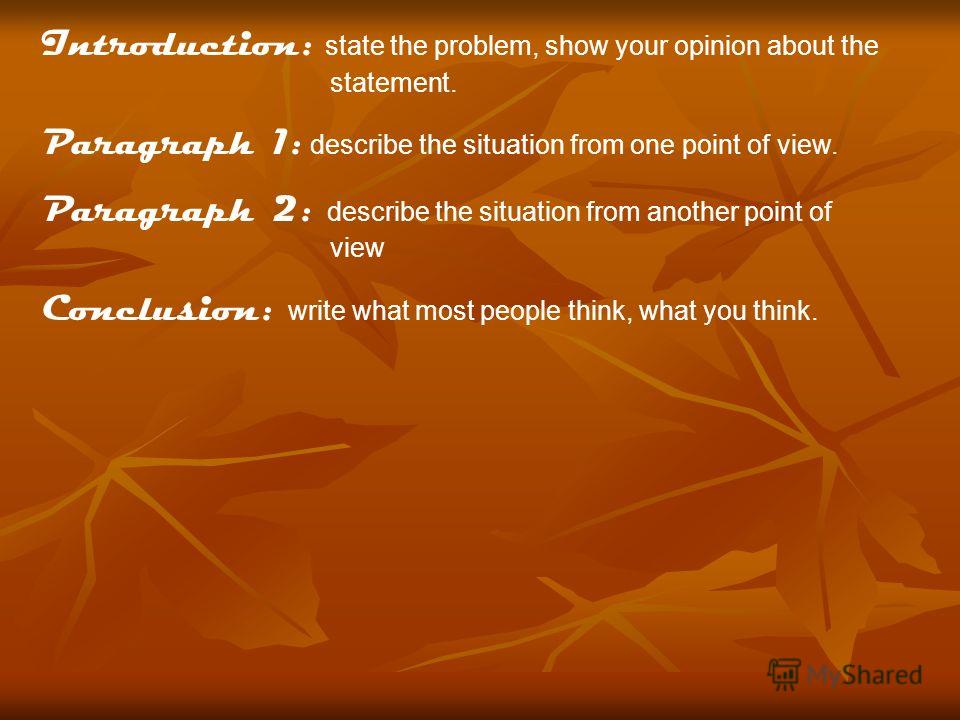 Introduction: state the problem, show your opinion about the statement.

Paragraph 1: describe the situation from one point of view.

Paragraph 2: describe the situation from another point of view

Conclusion: write what most people think, what you think.

MyShared